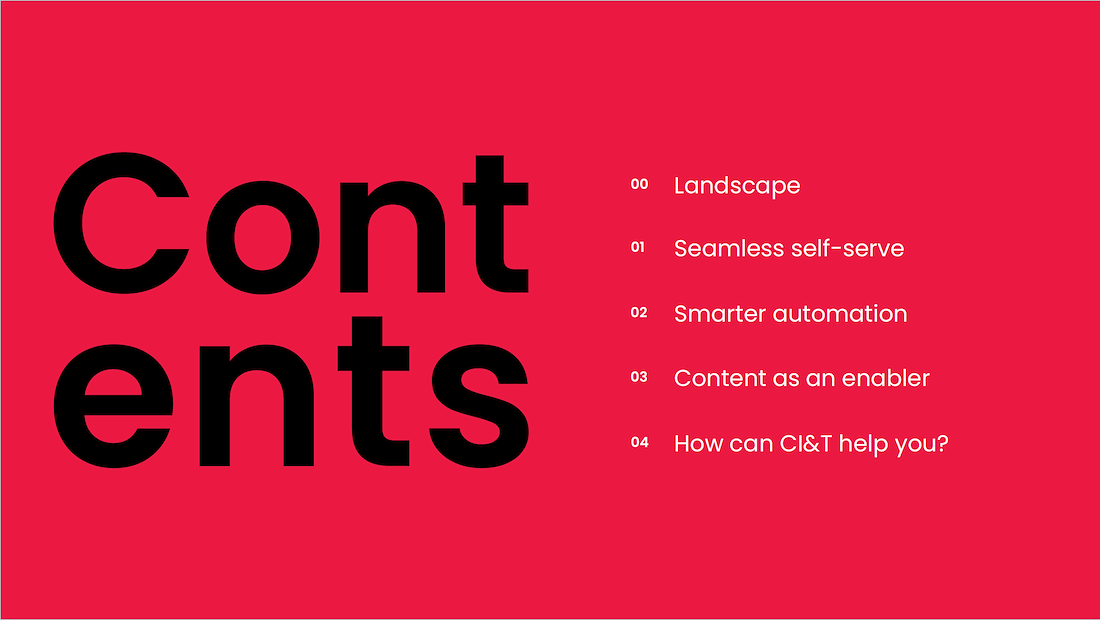 Cont
ents

00 Landscape

01 Seamless self-serve

02 Smarter automation

03 Content as an enabler

04 How can CI&T help you?